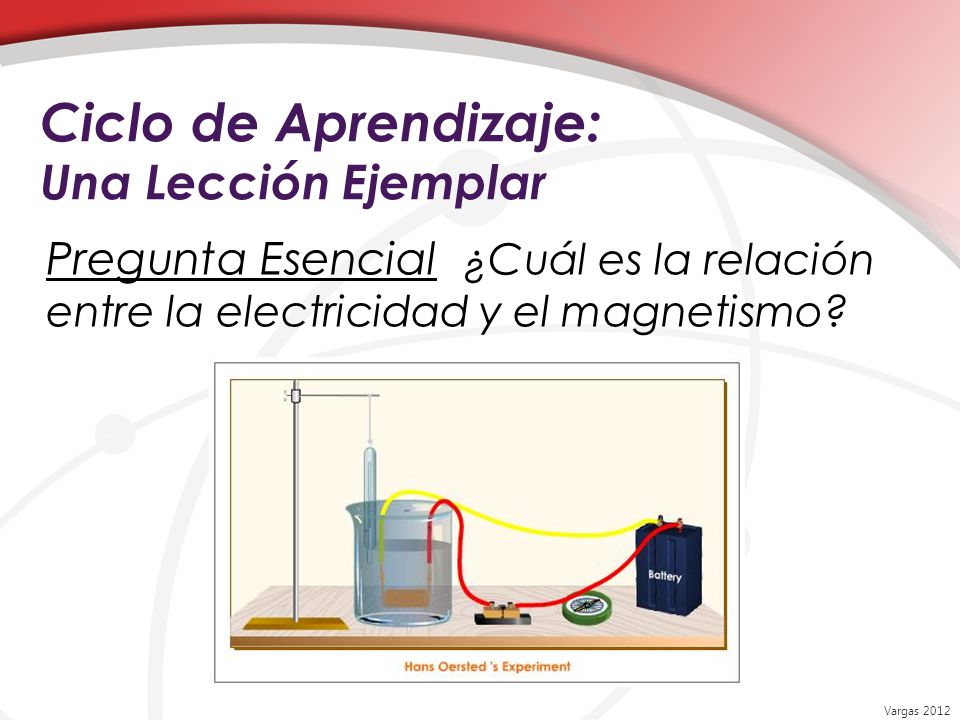 Ciclo de Aprendizaje:
Una Lección Ejemplar

Pregunta Esencial ¿Cuál es la relación entre la electricidad y el magnetismo?

Battery

Hans Oersted 's Experiment

Vargas 2012